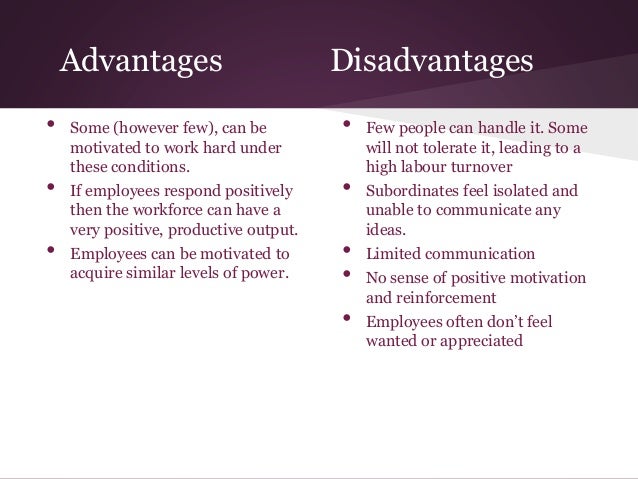 Advantages

• Some (however few), can be motivated to work hard under these conditions.
• If employees respond positively then the workforce can have a very positive, productive output.
• Employees can be motivated to acquire similar levels of power.

Disadvantages

• Few people can handle it. Some will not tolerate it, leading to a high labour turnover
• Subordinates feel isolated and unable to communicate any ideas.
• Limited communication
• No sense of positive motivation and reinforcement
• Employees often don't feel wanted or appreciated